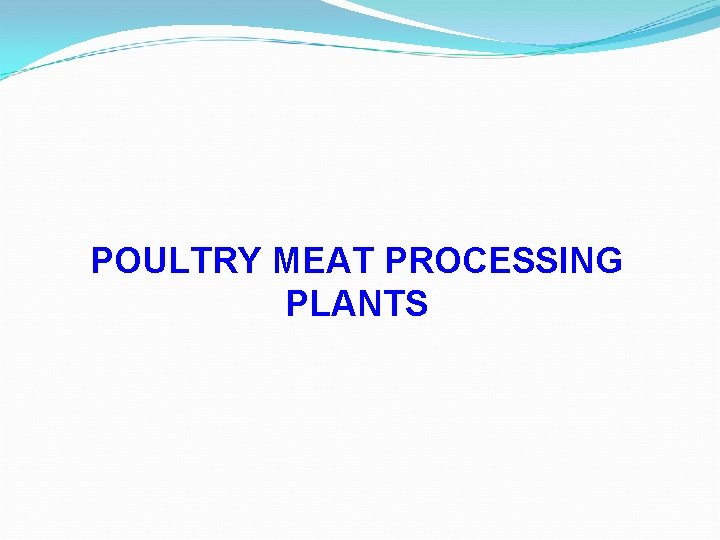 POULTRY MEAT PROCESSING PLANTS